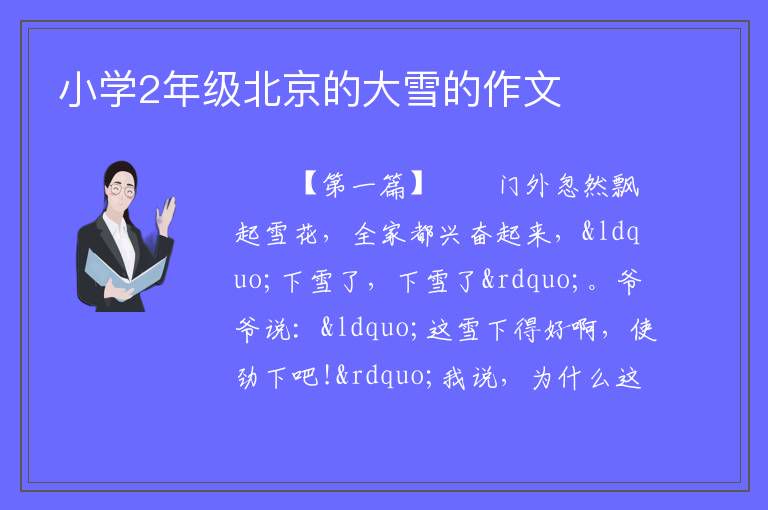 小学2年级北京的大雪的作文

【第一篇】　　门外忽然飘起雪花，全家都兴奋起来，&ldquo;下雪了，下雪了&rdquo;。爷爷说：&ldquo;这雪下得好啊，使劲下吧!&rdquo;我说，为什么这